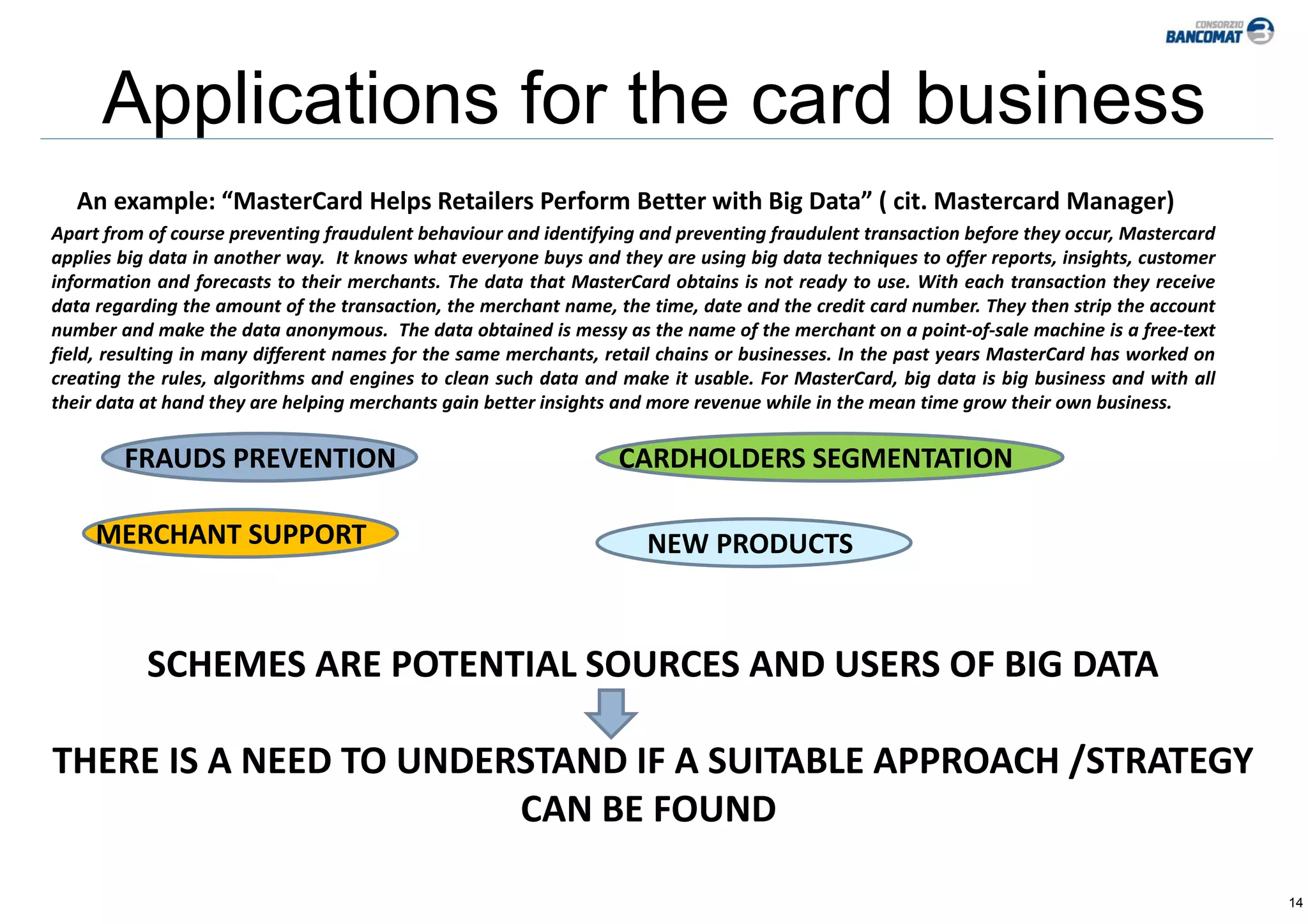 CONSORZIO BANCOMAT

Applications for the card business

An example: “MasterCard Helps Retailers Perform Better with Big Data” ( cit. Mastercard Manager)

Apart from of course preventing fraudulent behaviour and identifying and preventing fraudulent transaction before they occur, Mastercard applies big data in another way. It knows what everyone buys and they are using big data techniques to offer reports, insights, customer information and forecasts to their merchants. The data that MasterCard obtains is not ready to use. With each transaction they receive data regarding the amount of the transaction, the merchant name, the time, date and the credit card number. They then strip the account number and make the data anonymous. The data obtained is messy as the name of the merchant on a point-of-sale machine is a free-text field, resulting in many different names for the same merchants, retail chains or businesses. In the past years MasterCard has worked on creating the rules, algorithms and engines to clean such data and make it usable. For MasterCard, big data is big business and with all their data at hand they are helping merchants gain better insights and more revenue while in the mean time grow their own business.

FRAUDS PREVENTION

CARDHOLDERS SEGMENTATION

MERCHANT SUPPORT

NEW PRODUCTS

SCHEMES ARE POTENTIAL SOURCES AND USERS OF BIG DATA

THERE IS A NEED TO UNDERSTAND IF A SUITABLE APPROACH /STRATEGY CAN BE FOUND

14